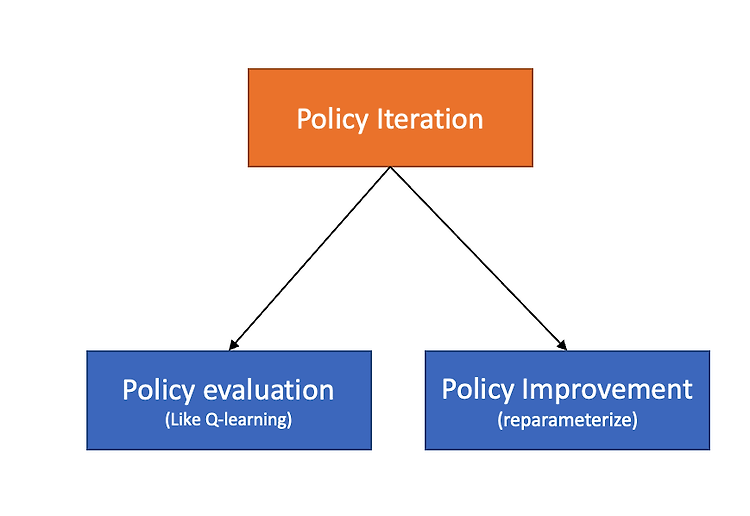 Policy Iteration

Policy evaluation
(Like Q-learning)

Policy Improvement
(reparameterize)